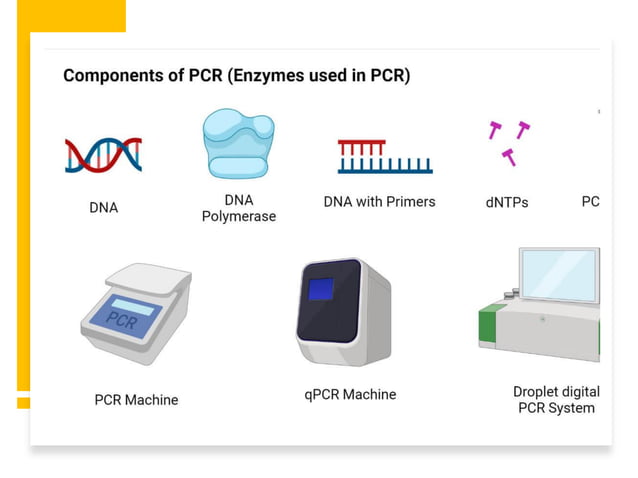 Components of PCR (Enzymes used in PCR)

DNA

DNA Polymerase

DNA with Primers

dNTPs

PC

PCR

PCR Machine

qPCR Machine

Droplet digital PCR System